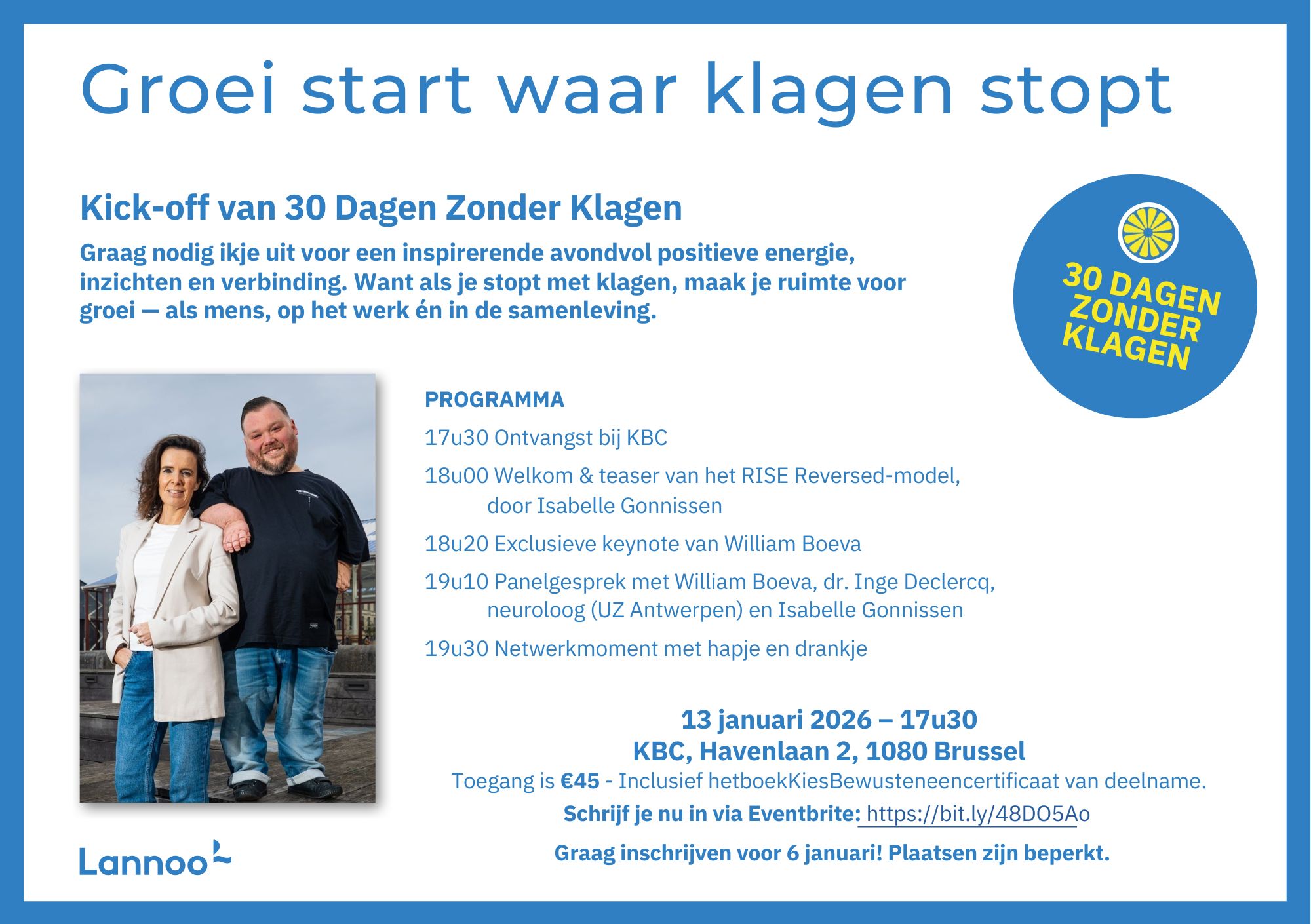 Groei start waar klagen stopt

Kick-off van 30 Dagen Zonder Klagen

Graag nodig ikje uit voor een inspirerende avondvol positieve energie, inzichten en verbinding. Want als je stopt met klagen, maak je ruimte voor groei — als mens, op het werk én in de samenleving.

30 DAGEN ZONDER KLAGEN

PROGRAMMA

17u30 Ontvangst bij KBC

18u00 Welkom & teaser van het RISE Reversed-model, door Isabelle Gonnissen

18u20 Exclusieve keynote van William Boeva

19u10 Panelgesprek met William Boeva, dr. Inge Declercq, neuroloog (UZ Antwerpen) en Isabelle Gonnissen

19u30 Netwerkmoment met hapje en drankje

13 januari 2026 – 17u30
KBC, Havenlaan 2, 1080 Brussel
Toegang is €45 - Inclusief hetboekKiesBewusteneencertificaat van deelname.
Schrijf je nu in via Eventbrite: https://bit.ly/48DO5Ao

Graag inschrijven voor 6 januari! Plaatsen zijn beperkt.

Lannoo